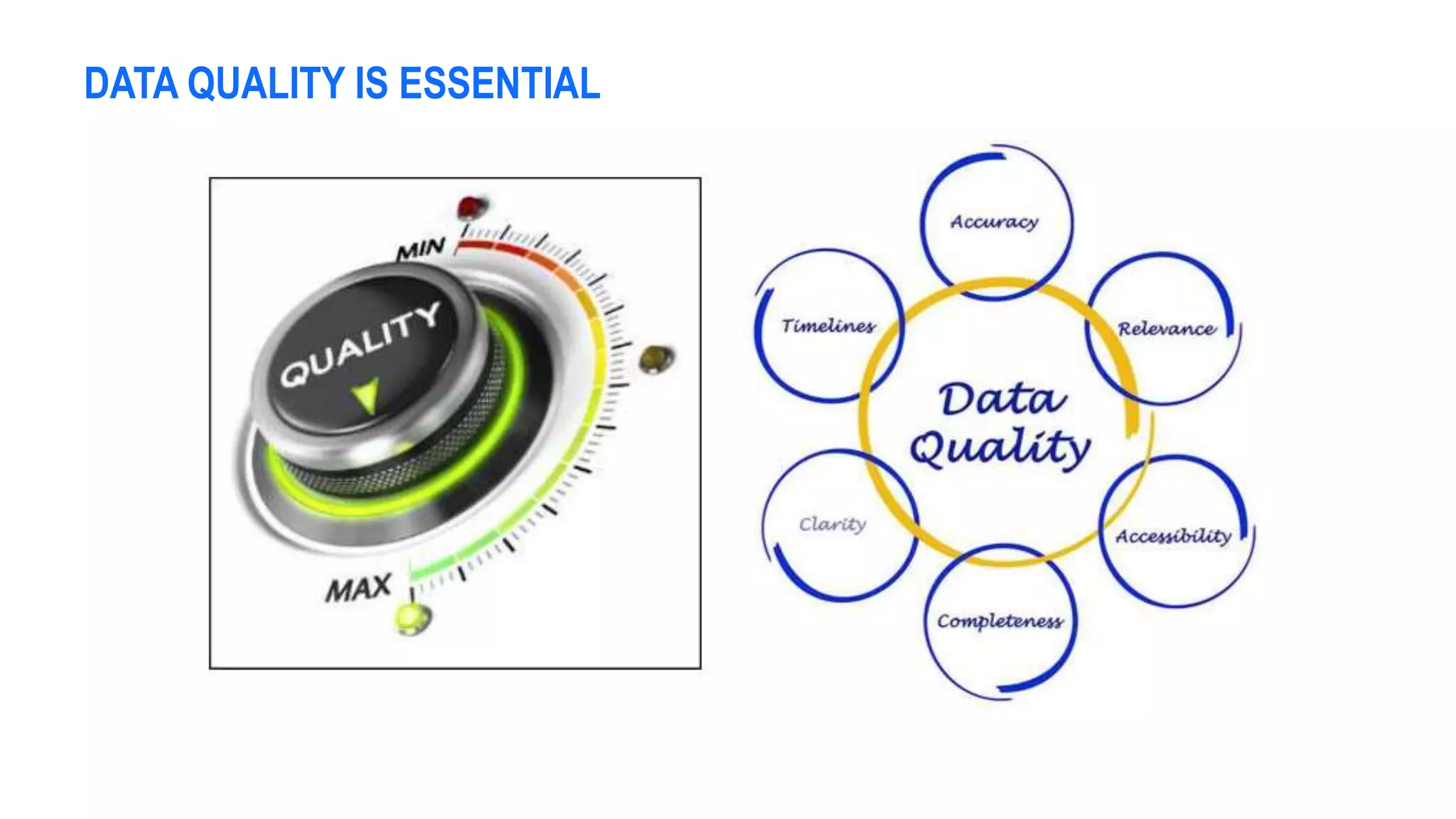 DATA QUALITY IS ESSENTIAL

MIN

QUALITY

MAX

Accuracy

Timelines

Relevance

Data Quality

Clarity

Accessibility

Completeness